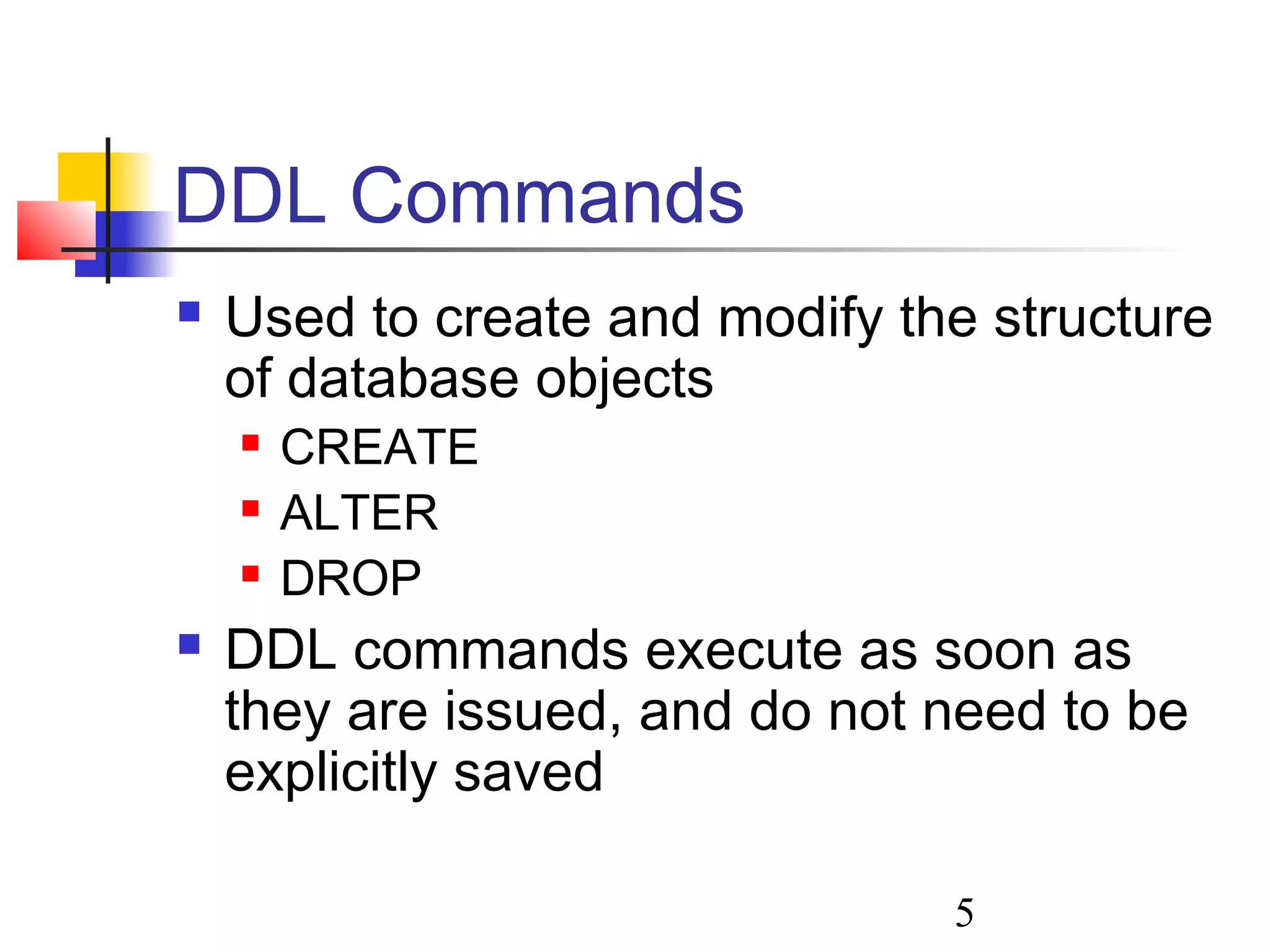 DDL Commands

- Used to create and modify the structure of database objects
  - CREATE
  - ALTER
  - DROP
- DDL commands execute as soon as they are issued, and do not need to be explicitly saved

5